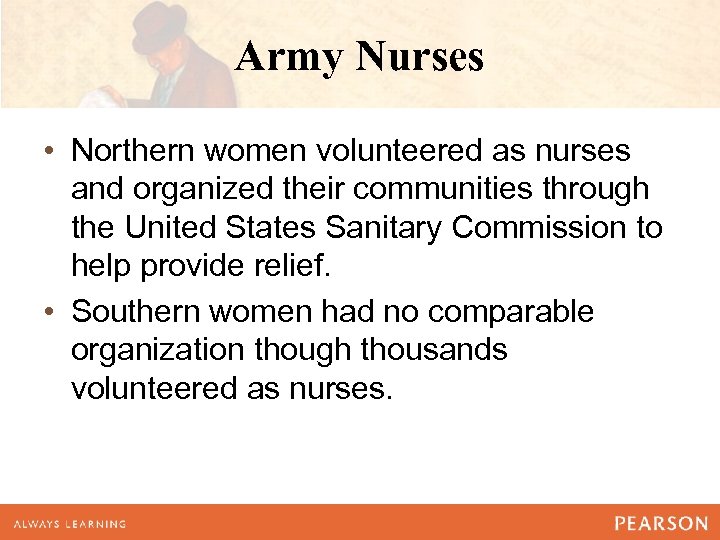 Army Nurses

• Northern women volunteered as nurses and organized their communities through the United States Sanitary Commission to help provide relief.

• Southern women had no comparable organization though thousands volunteered as nurses.

ALWAYS LEARNING

PEARSON